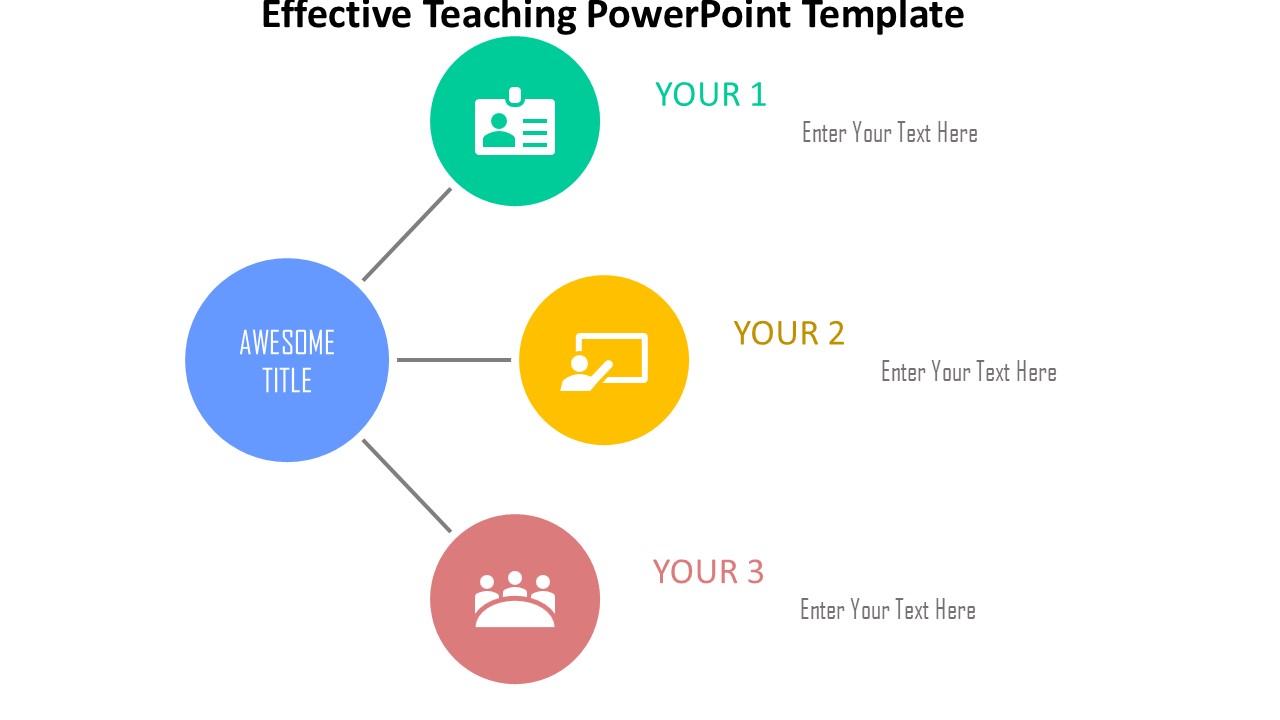 Effective Teaching PowerPoint Template

AWESOME TITLE

YOUR 1

Enter Your Text Here

YOUR 2

Enter Your Text Here

YOUR 3

Enter Your Text Here